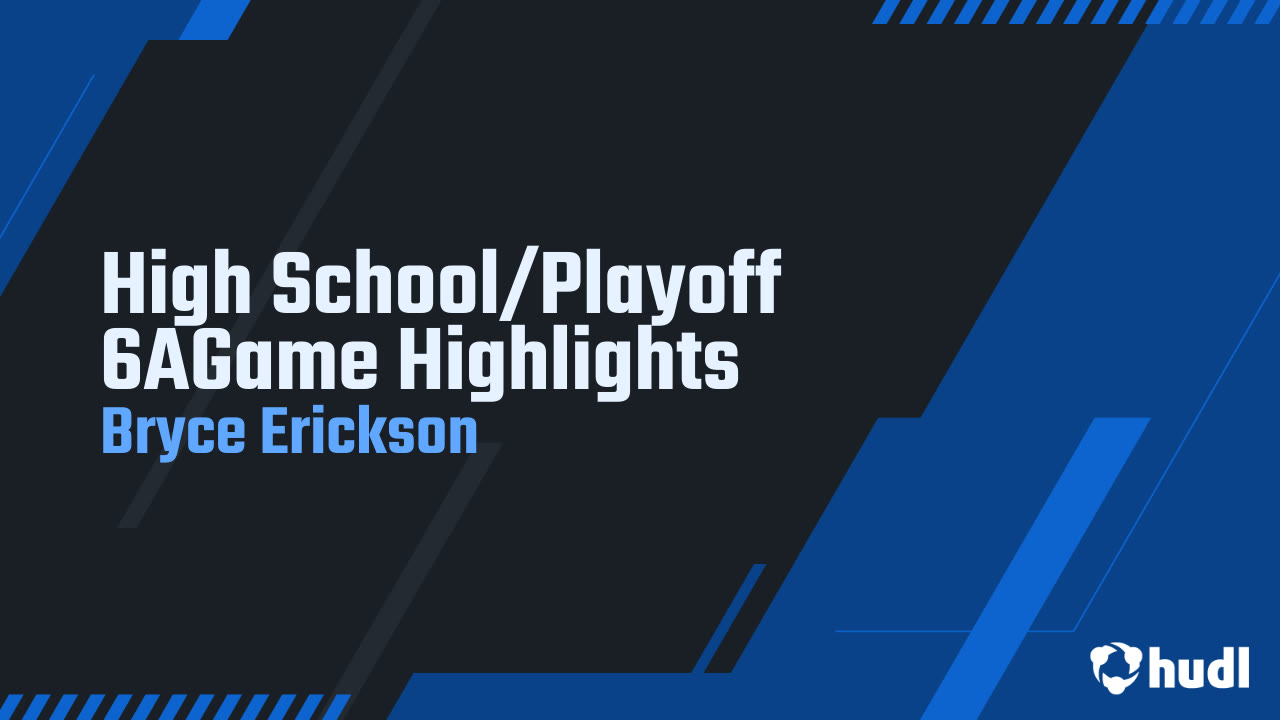 High School/Playoff 6AGame Highlights
Bryce Erickson

hudl